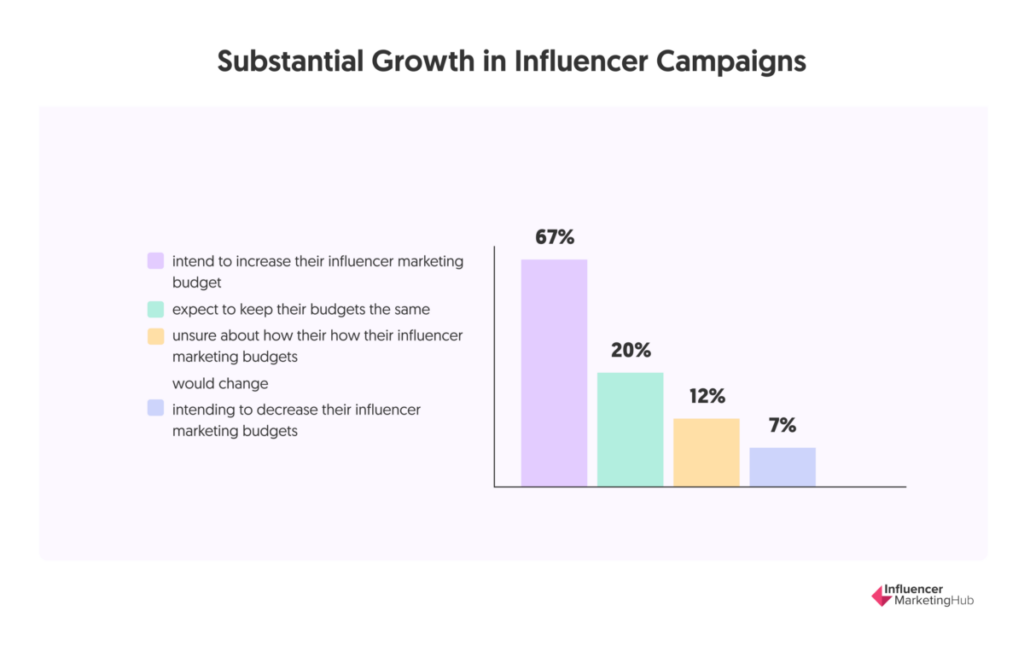 Substantial Growth in Influencer Campaigns

intend to increase their influencer marketing budget

expect to keep their budgets the same

unsure about how their how their influencer marketing budgets

would change

intending to decrease their influencer marketing budgets

67%

20%

12%

7%

Influencer MarketingHub